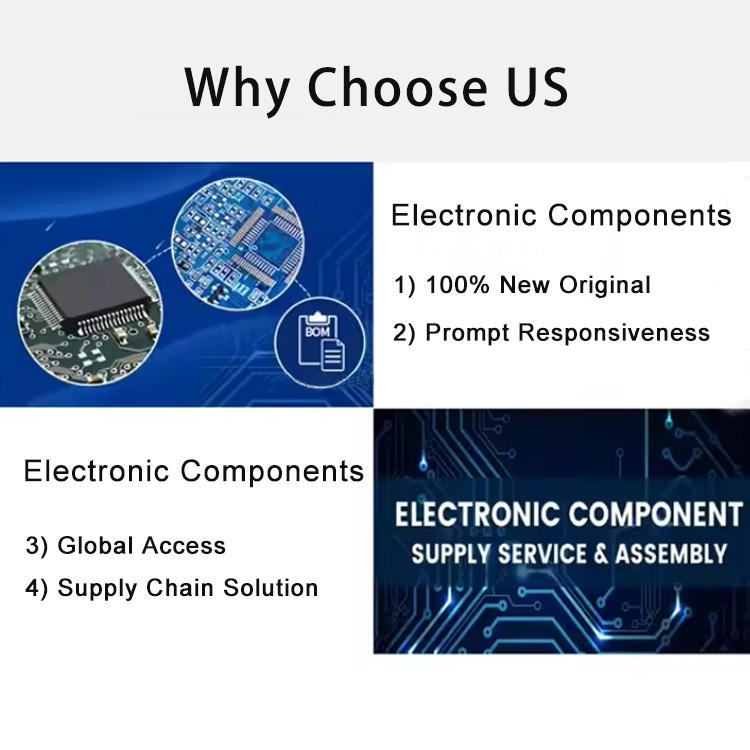 Why Choose US

BOM

Electronic Components

1) 100% New Original

2) Prompt Responsiveness

Electronic Components

3) Global Access

4) Supply Chain Solution

ELECTRONIC COMPONENT
SUPPLY SERVICE & ASSEMBLY